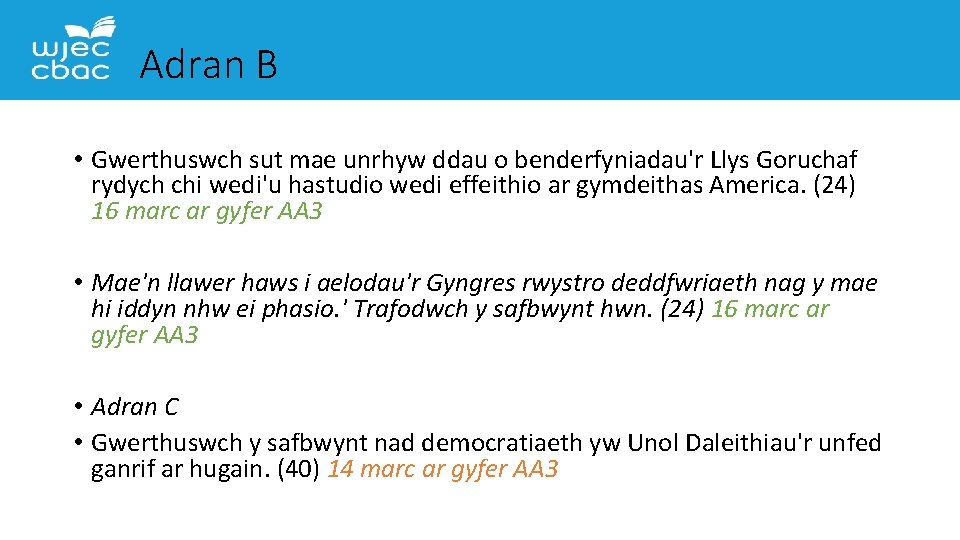 wjec cbac

Adran B

• Gwerthuswch sut mae unrhyw ddau o benderfyniadau'r Llys Goruchaf rydych chi wedi'u hastudio wedi effeithio ar gymdeithas America. (24) 16 marc ar gyfer AA3

• Mae'n llawer haws i aelodau'r Gyngres rwystro deddfwriaeth nag y mae hi iddyn nhw ei phasio.' Trafodwch y safbwynt hwn. (24) 16 marc ar gyfer AA3

• Adran C
• Gwerthuswch y safbwynt nad democratiaeth yw Unol Daleithiau'r unfed ganrif ar hugain. (40) 14 marc ar gyfer AA3